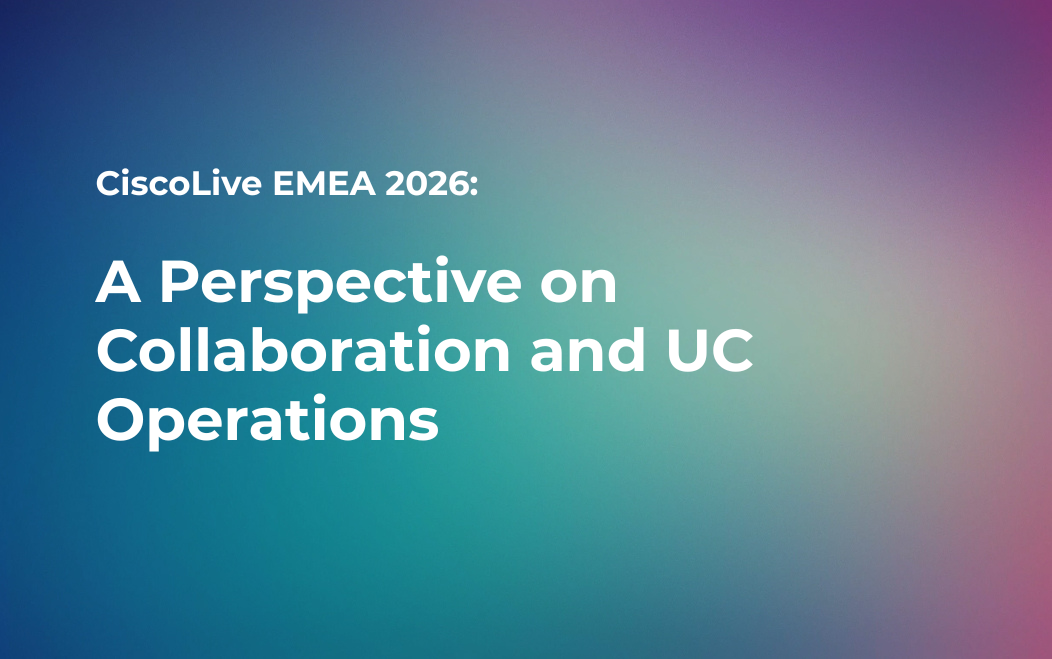 CiscoLive EMEA 2026:

A Perspective on Collaboration and UC Operations